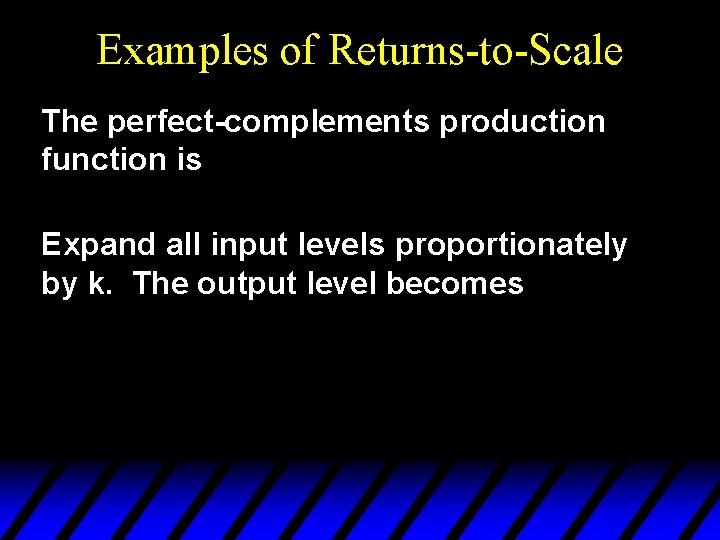 Examples of Returns-to-Scale

The perfect-complements production function is

Expand all input levels proportionately by k. The output level becomes